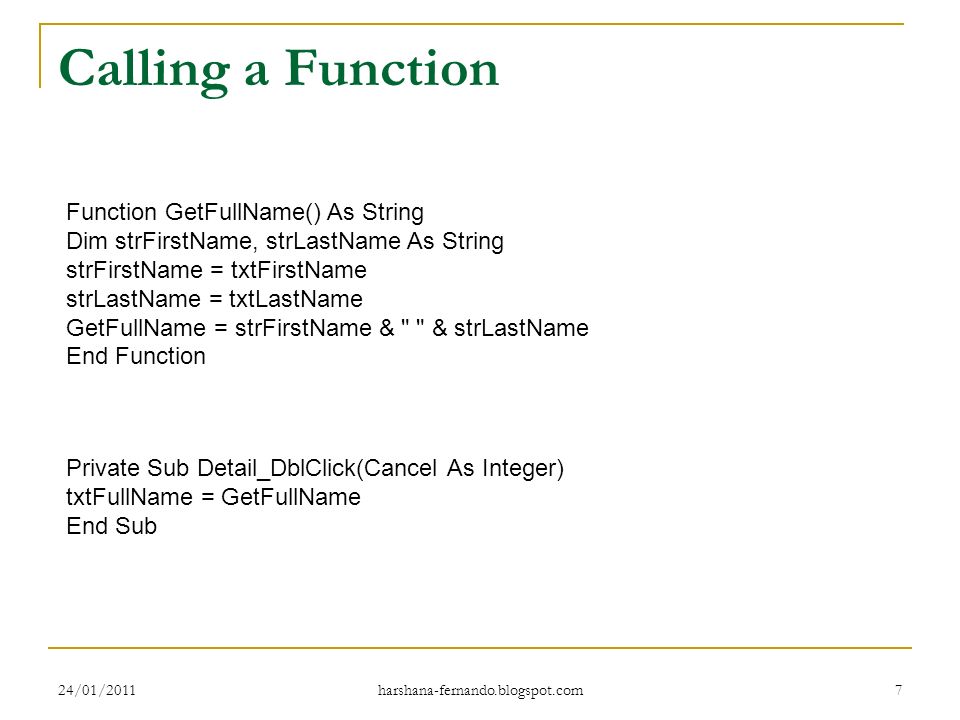 Calling a Function

Function GetFullName() As String
Dim strFirstName, strLastName As String
strFirstName = txtFirstName
strLastName = txtLastName
GetFullName = strFirstName & " " & strLastName
End Function

Private Sub Detail_DblClick(Cancel As Integer)
txtFullName = GetFullName
End Sub

24/01/2011
harshana-fernando.blogspot.com
7